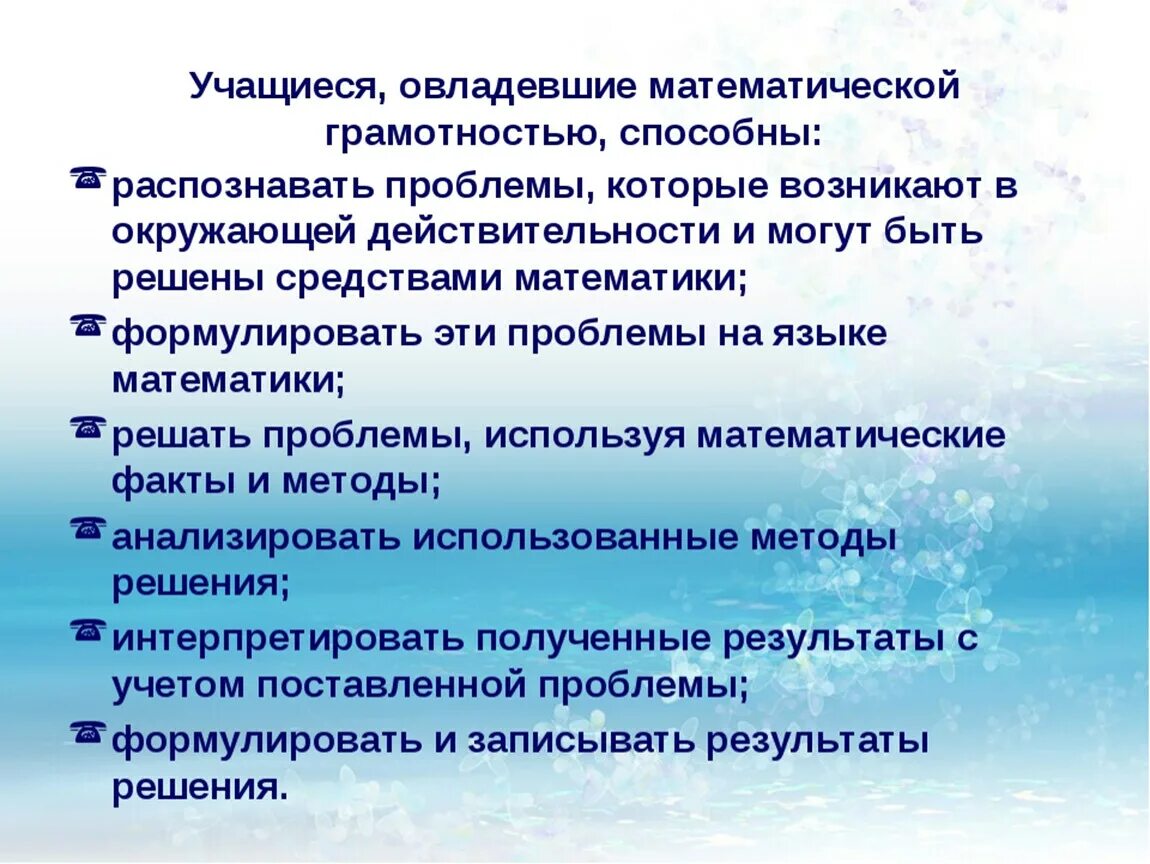 Учащиеся, овладевшие математической грамотностью, способны:

распознавать проблемы, которые возникают в окружающей действительности и могут быть решены средствами математики;

формулировать эти проблемы на языке математики;

решать проблемы, используя математические факты и методы;

анализировать использованные методы решения;

интерпретировать полученные результаты с учетом поставленной проблемы;

формулировать и записывать результаты решения.